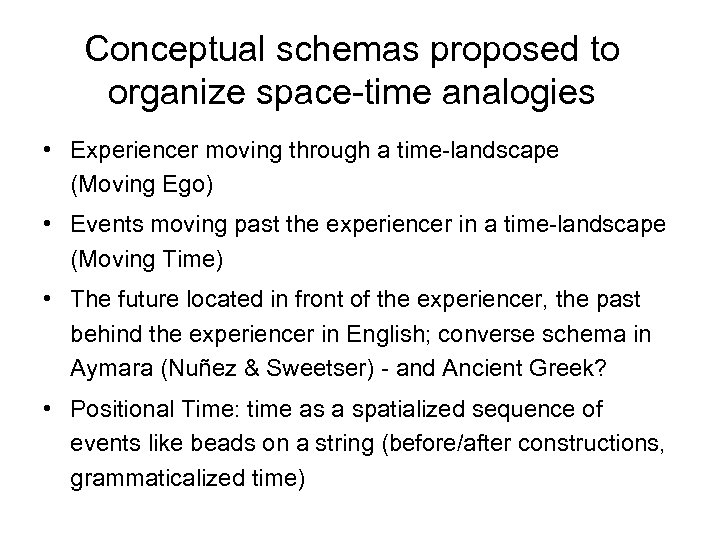 Conceptual schemas proposed to organize space-time analogies

• Experiencer moving through a time-landscape (Moving Ego)

• Events moving past the experiencer in a time-landscape (Moving Time)

• The future located in front of the experiencer, the past behind the experiencer in English; converse schema in Aymara (Nuñez & Sweetser) - and Ancient Greek?

• Positional Time: time as a spatialized sequence of events like beads on a string (before/after constructions, grammaticalized time)